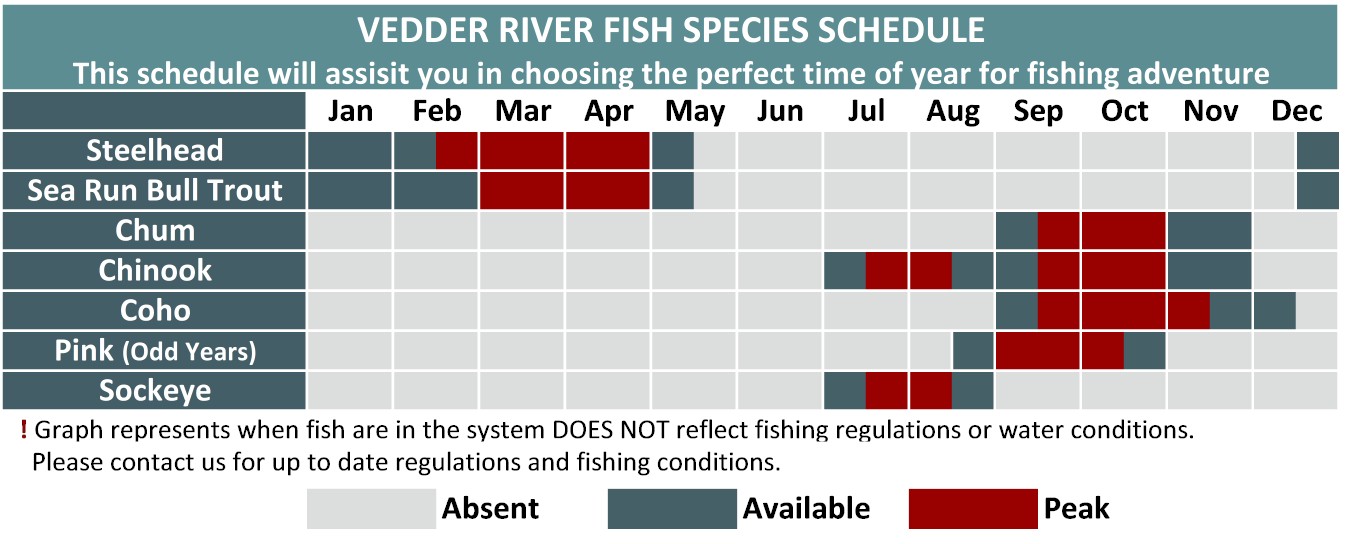 VEDDER RIVER FISH SPECIES SCHEDULE
This schedule will assisit you in choosing the perfect time of year for fishing adventure

| | Jan | Feb | Mar | Apr | May | Jun | Jul | Aug | Sep | Oct | Nov | Dec |
|---|---|---|---|---|---|---|---|---|---|---|---|---|
| Steelhead | | | | | | | | | | | | |
| Sea Run Bull Trout | | | | | | | | | | | | |
| Chum | | | | | | | | | | | | |
| Chinook | | | | | | | | | | | | |
| Coho | | | | | | | | | | | | |
| Pink (Odd Years) | | | | | | | | | | | | |
| Sockeye | | | | | | | | | | | | |

! Graph represents when fish are in the system DOES NOT reflect fishing regulations or water conditions. Please contact us for up to date regulations and fishing conditions.

Absent Available Peak